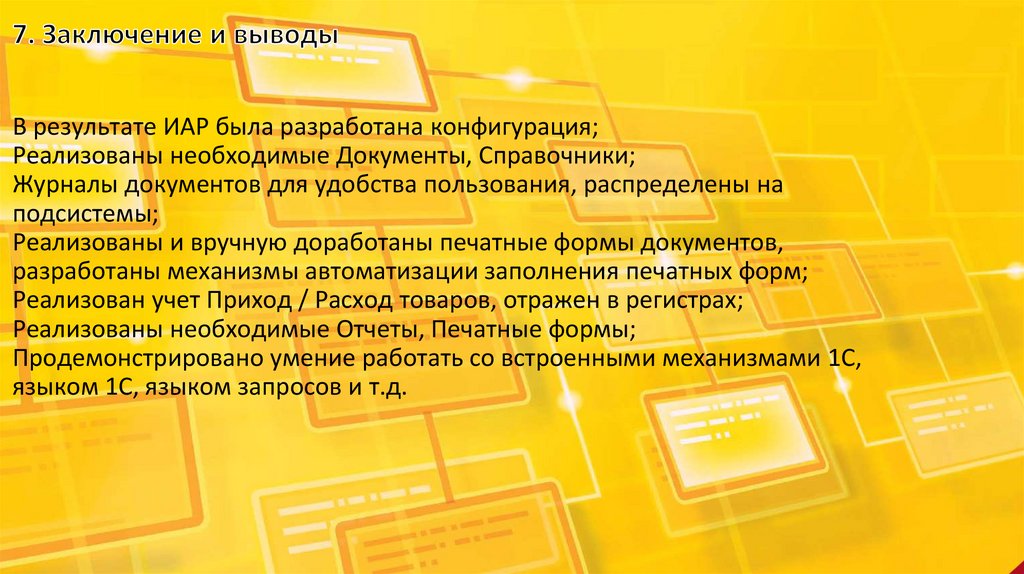 7. Заключение и выводы

В результате ИАР была разработана конфигурация;
Реализованы необходимые Документы, Справочники;
Журналы документов для удобства пользования, распределены на подсистемы;
Реализованы и вручную доработаны печатные формы документов, разработаны механизмы автоматизации заполнения печатных форм;
Реализован учет Приход / Расход товаров, отражен в регистрах;
Реализованы необходимые Отчеты, Печатные формы;
Продемонстрировано умение работать со встроенными механизмами 1С, языком 1С, языком запросов и т.д.